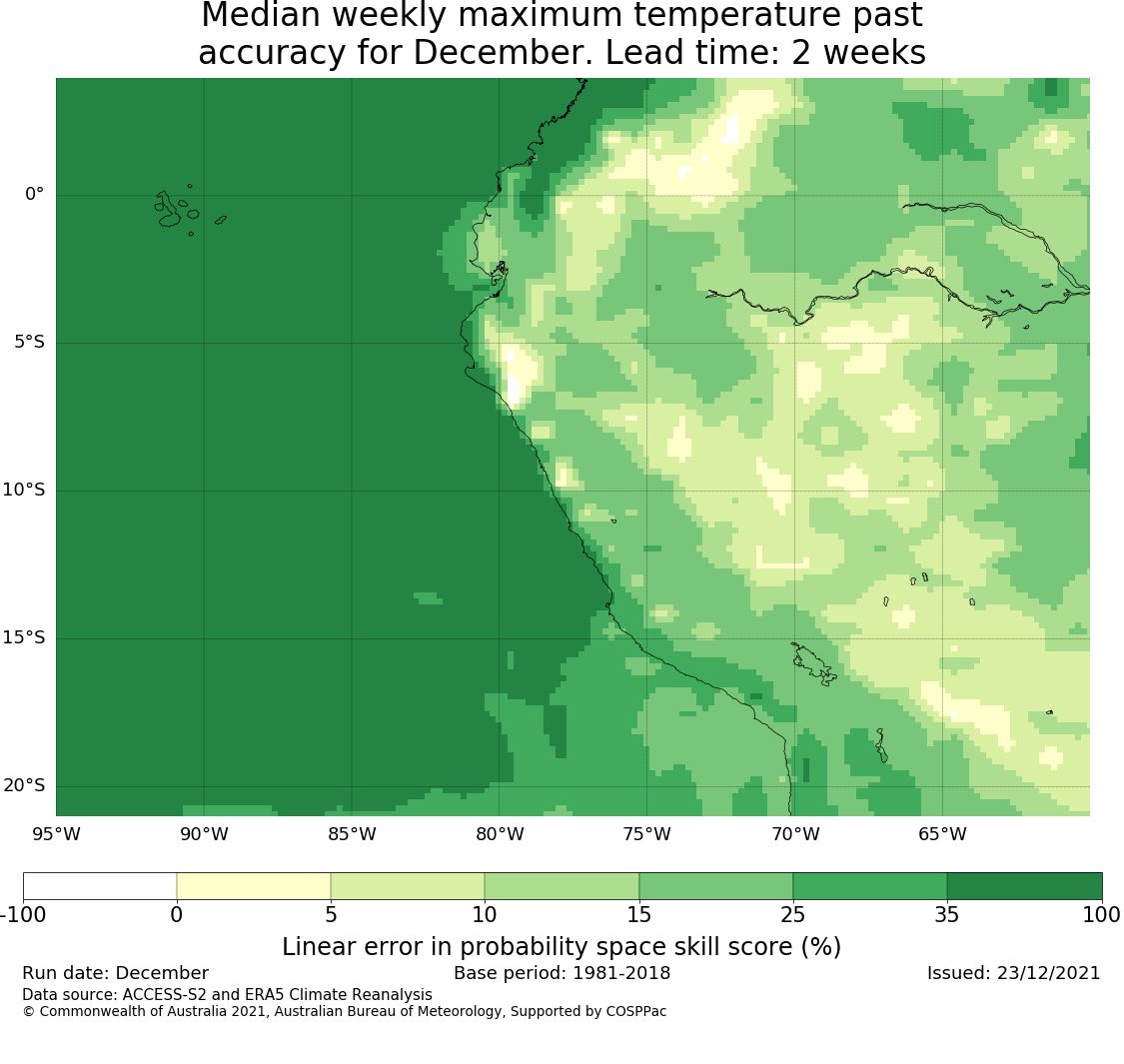 Median weekly maximum temperature past accuracy for December. Lead time: 2 weeks

0°
5°S
10°S
15°S
20°S

95°W 90°W 85°W 80°W 75°W 70°W 65°W

-100 0 5 10 15 25 35 100

Linear error in probability space skill score (%)

Run date: December
Base period: 1981-2018
Issued: 23/12/2021

Data source: ACCESS-S2 and ERA5 Climate Reanalysis
© Commonwealth of Australia 2021, Australian Bureau of Meteorology, Supported by COSPPac